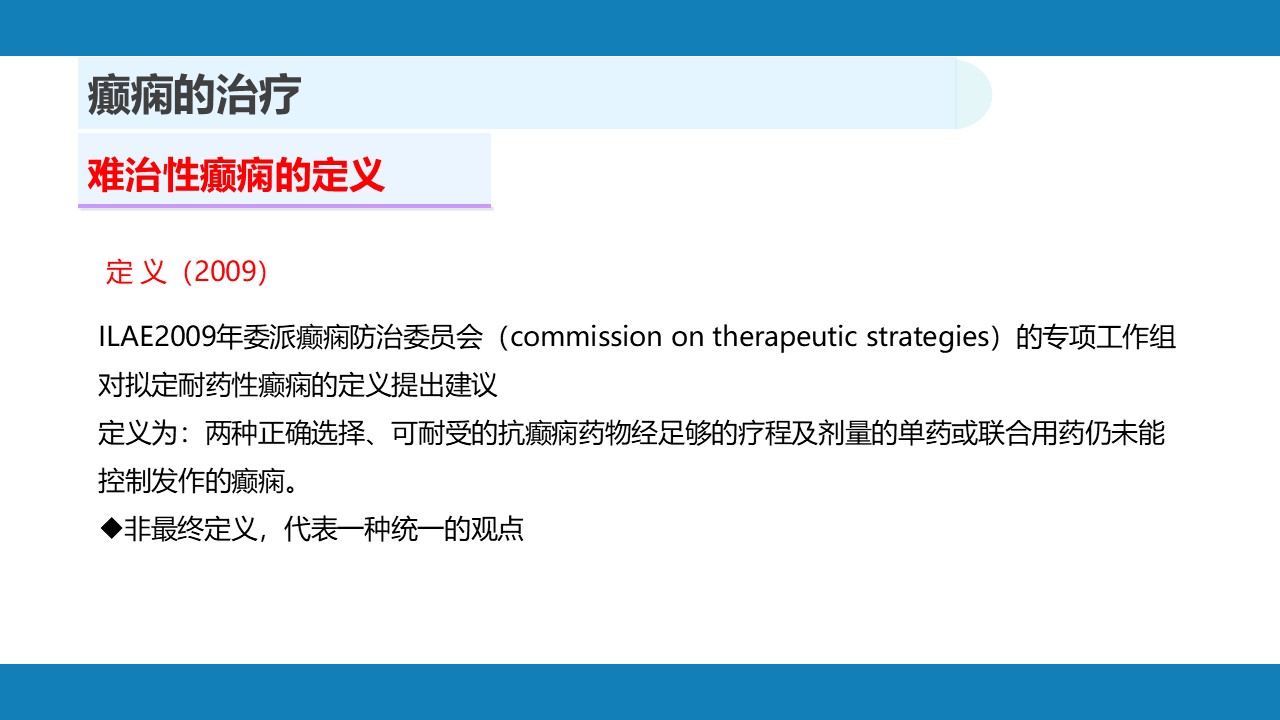 癫痫的治疗

难治性癫痫的定义

定 义（2009）

ILAE2009年委派癫痫防治委员会（commission on therapeutic strategies）的专项工作组对拟定耐药性癫痫的定义提出建议
定义为：两种正确选择、可耐受的抗癫痫药物经足够的疗程及剂量的单药或联合用药仍未能控制发作的癫痫。
◆非最终定义，代表一种统一的观点